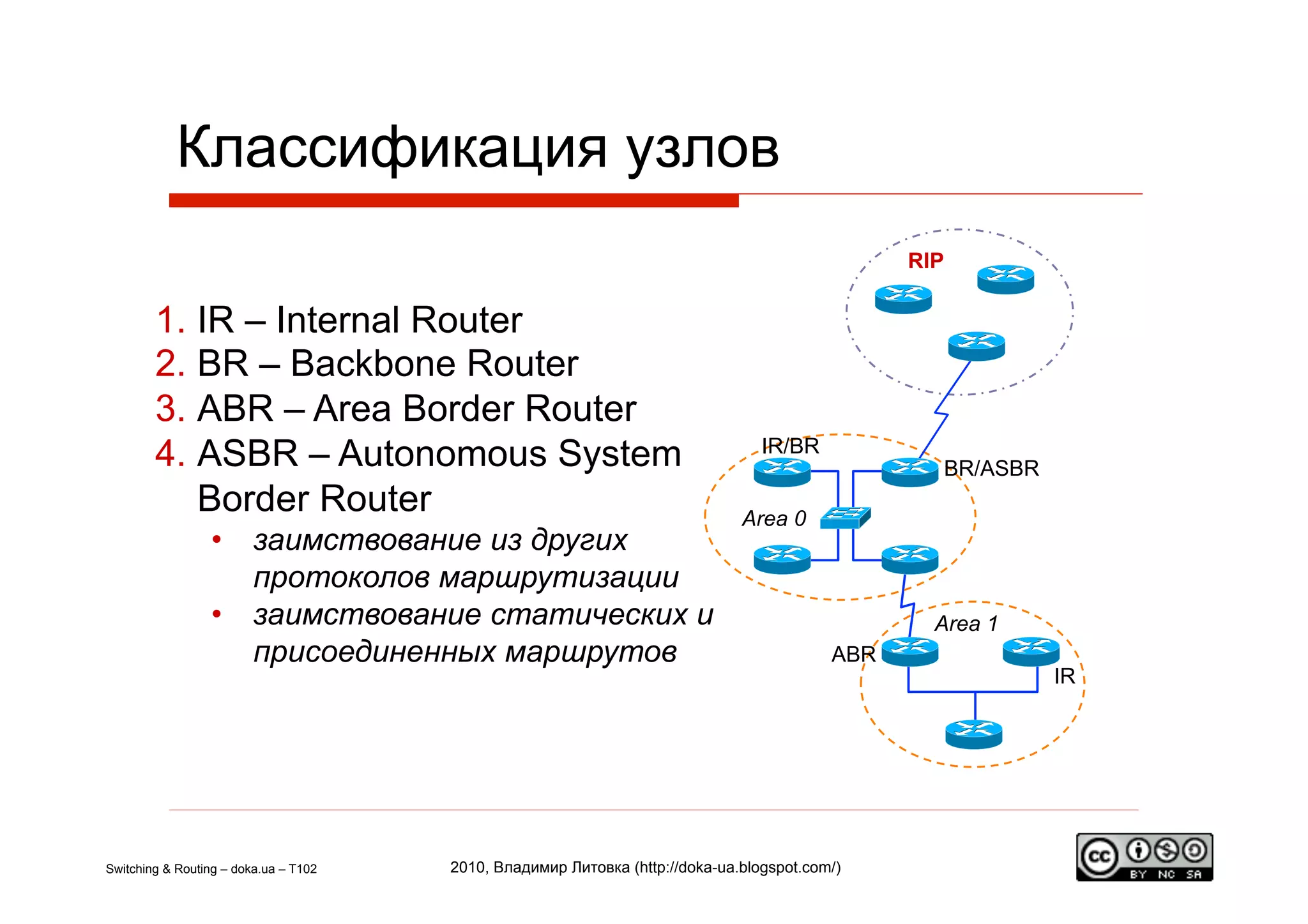 Классификация узлов

1. IR – Internal Router
2. BR – Backbone Router
3. ABR – Area Border Router
4. ASBR – Autonomous System Border Router
• заимствование из других протоколов маршрутизации
• заимствование статических и присоединенных маршрутов

RIP

IR/BR

BR/ASBR

Area 0

Area 1

ABR

IR

Switching & Routing – doka.ua – T102

2010, Владимир Литовка (http://doka-ua.blogspot.com/)

cc BY NC SA